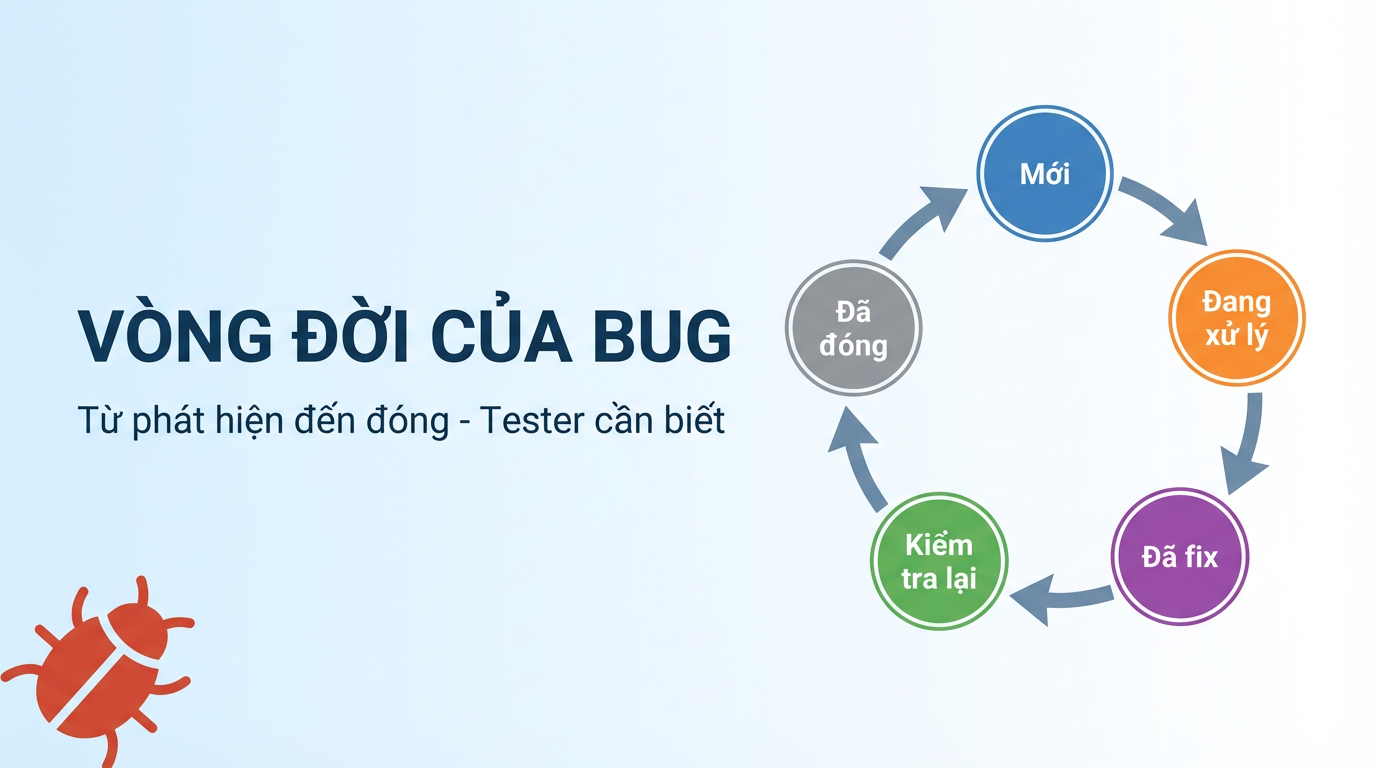 VÒNG ĐỜI CỦA BUG

Từ phát hiện đến đóng - Tester cần biết

Mới

Đang xử lý

Đã fix

Kiểm tra lại

Đã đóng